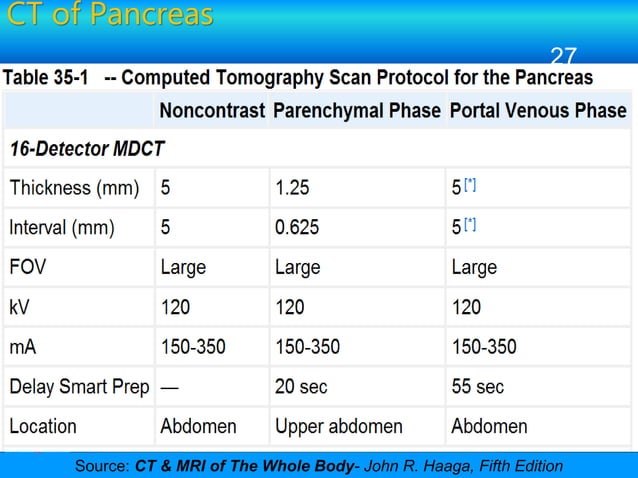 CT of Pancreas

27

Table 35-1 -- Computed Tomography Scan Protocol for the Pancreas

| | Noncontrast | Parenchymal Phase | Portal Venous Phase |
|---|---|---|---|
| 16-Detector MDCT | | | |
| Thickness (mm) | 5 | 1.25 | 5 [*] |
| Interval (mm) | 5 | 0.625 | 5 [*] |
| FOV | Large | Large | Large |
| kV | 120 | 120 | 120 |
| mA | 150-350 | 150-350 | 150-350 |
| Delay Smart Prep | — | 20 sec | 55 sec |
| Location | Abdomen | Upper abdomen | Abdomen |

Source: CT & MRI of The Whole Body- John R. Haaga, Fifth Edition